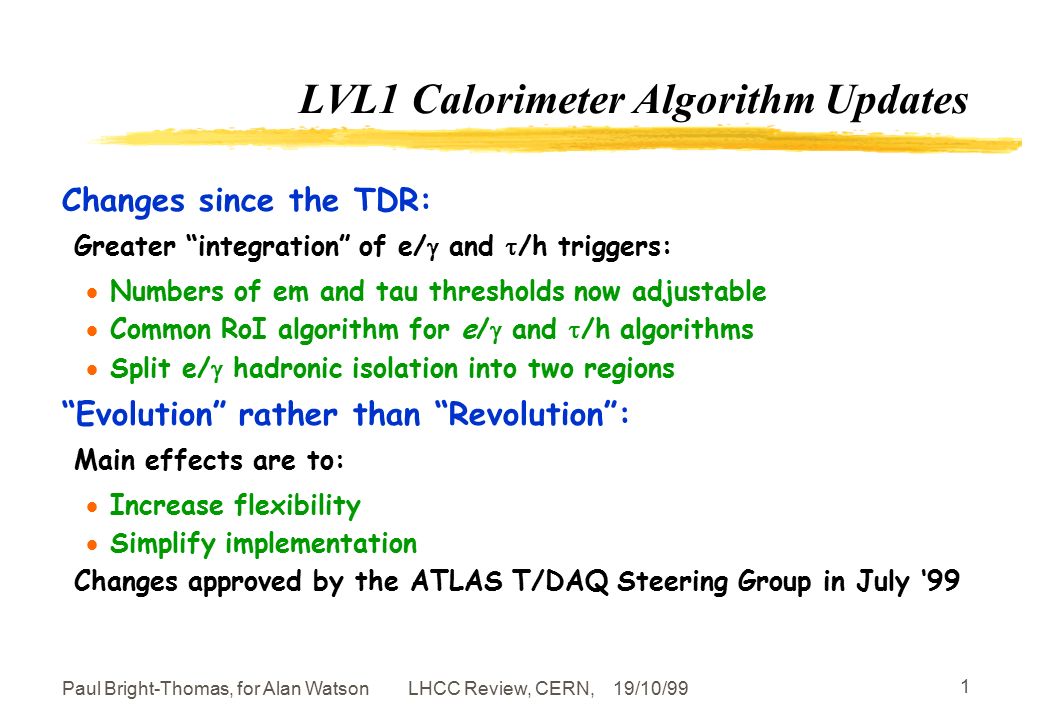 LVL1 Calorimeter Algorithm Updates

Changes since the TDR:

Greater “integration” of e/$\gamma$ and $\tau$/h triggers:

• Numbers of em and tau thresholds now adjustable
• Common RoI algorithm for e/$\gamma$ and $\tau$/h algorithms
• Split e/$\gamma$ hadronic isolation into two regions

“Evolution” rather than “Revolution”:

Main effects are to:

• Increase flexibility
• Simplify implementation

Changes approved by the ATLAS T/DAQ Steering Group in July ‘99

Paul Bright-Thomas, for Alan Watson LHCC Review, CERN, 19/10/99

1